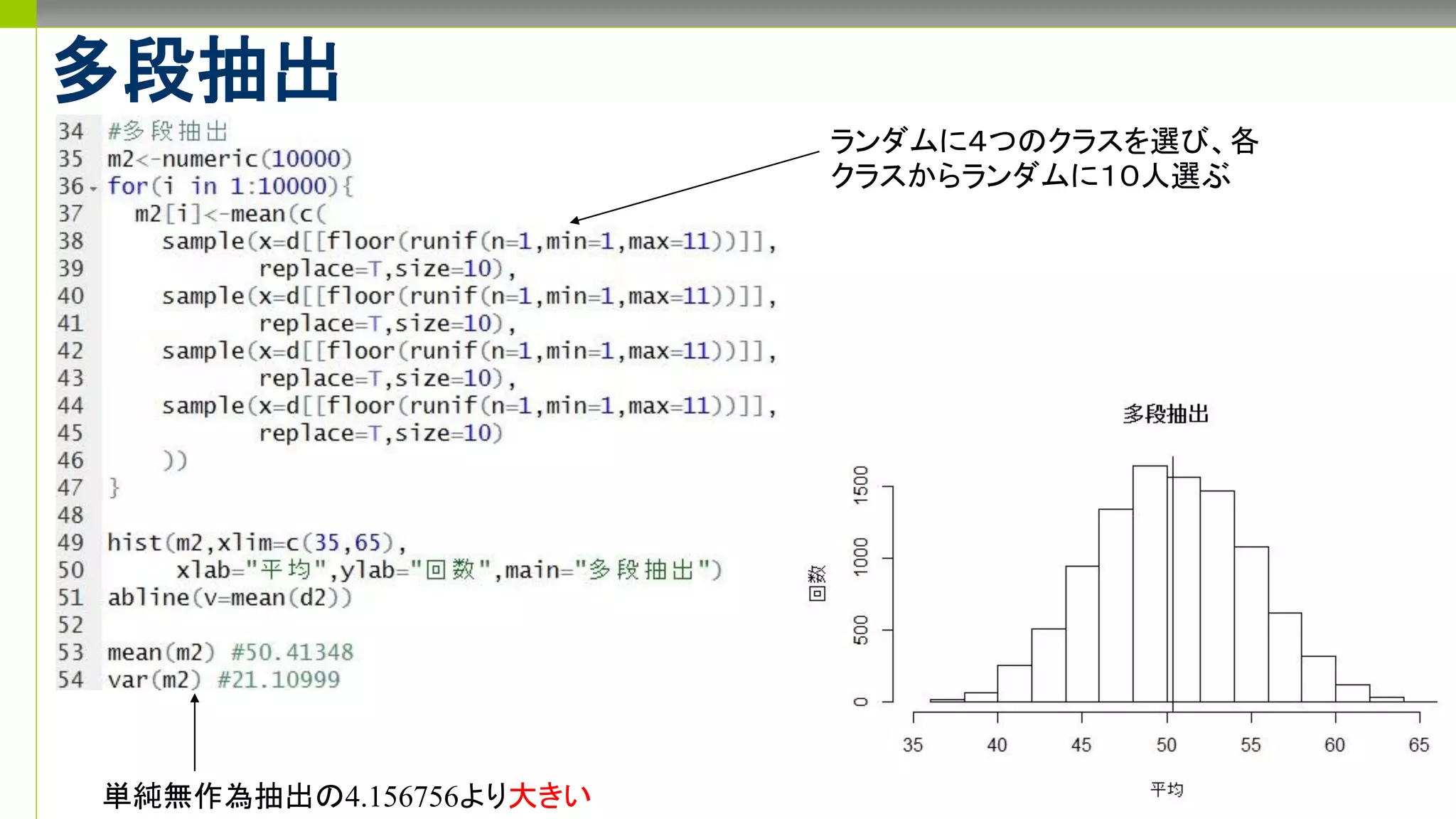 多段抽出

34 #多段抽出
35 m2<-numeric(10000)
36 for(i in 1:10000){
37 m2[i]<-mean(c(
38 sample(x=d[[floor(runif(n=1,min=1,max=11))]],
39 replace=T,size=10),
40 sample(x=d[[floor(runif(n=1,min=1,max=11))]],
41 replace=T,size=10),
42 sample(x=d[[floor(runif(n=1,min=1,max=11))]],
43 replace=T,size=10),
44 sample(x=d[[floor(runif(n=1,min=1,max=11))]],
45 replace=T,size=10)
46 ))
47 }
48
49 hist(m2,xlim=c(35,65),
50 xlab="平均",ylab="回数",main="多段抽出")
51 abline(v=mean(d2))
52
53 mean(m2) #50.41348
54 var(m2) #21.10999

ランダムに4つのクラスを選び、各クラスからランダムに10人選ぶ

多段抽出

回数

0
500
1000
1500

35 40 45 50 55 60 65

平均

単純無作為抽出の4.156756より大きい